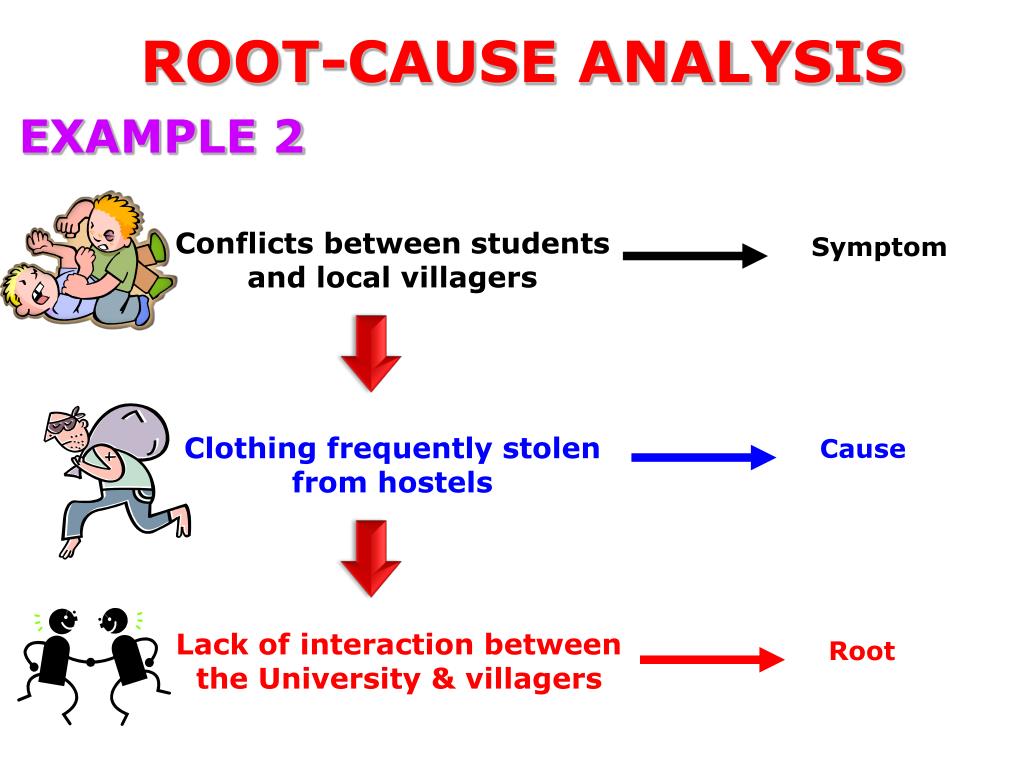 ROOT-CAUSE ANALYSIS

EXAMPLE 2

Conflicts between students and local villagers

Symptom

Clothing frequently stolen from hostels

Cause

Lack of interaction between the University & villagers

Root